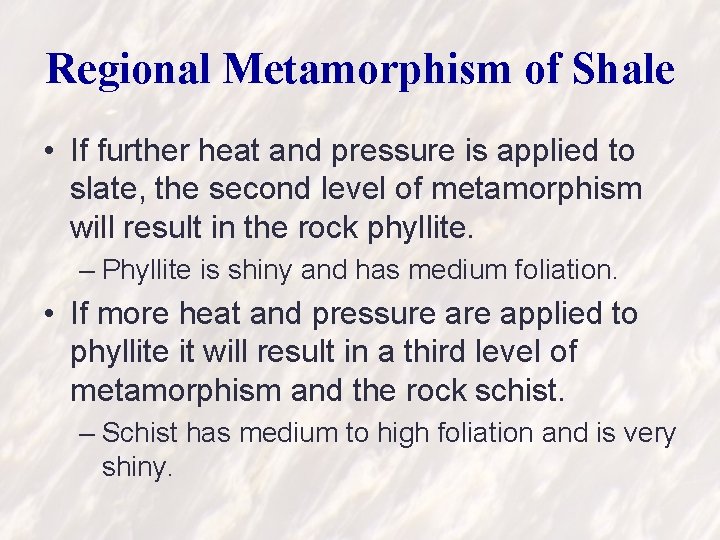 Regional Metamorphism of Shale

• If further heat and pressure is applied to slate, the second level of metamorphism will result in the rock phyllite.

– Phyllite is shiny and has medium foliation.

• If more heat and pressure are applied to phyllite it will result in a third level of metamorphism and the rock schist.

– Schist has medium to high foliation and is very shiny.